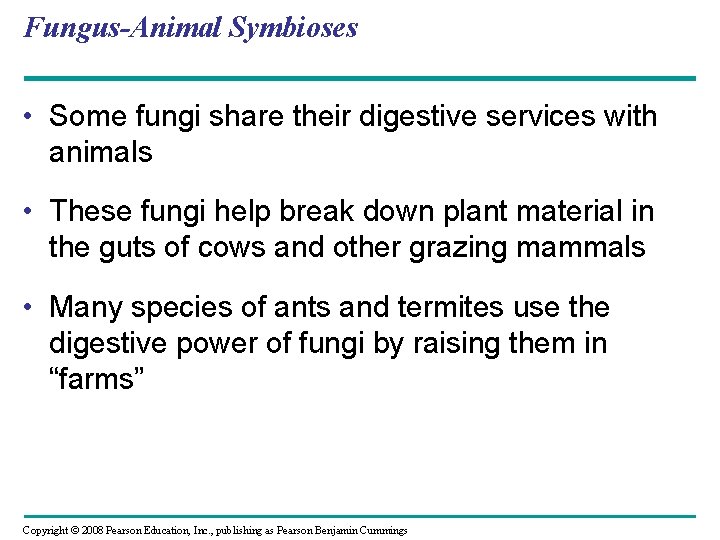 Fungus-Animal Symbioses

• Some fungi share their digestive services with animals

• These fungi help break down plant material in the guts of cows and other grazing mammals

• Many species of ants and termites use the digestive power of fungi by raising them in “farms”

Copyright © 2008 Pearson Education, Inc., publishing as Pearson Benjamin Cummings